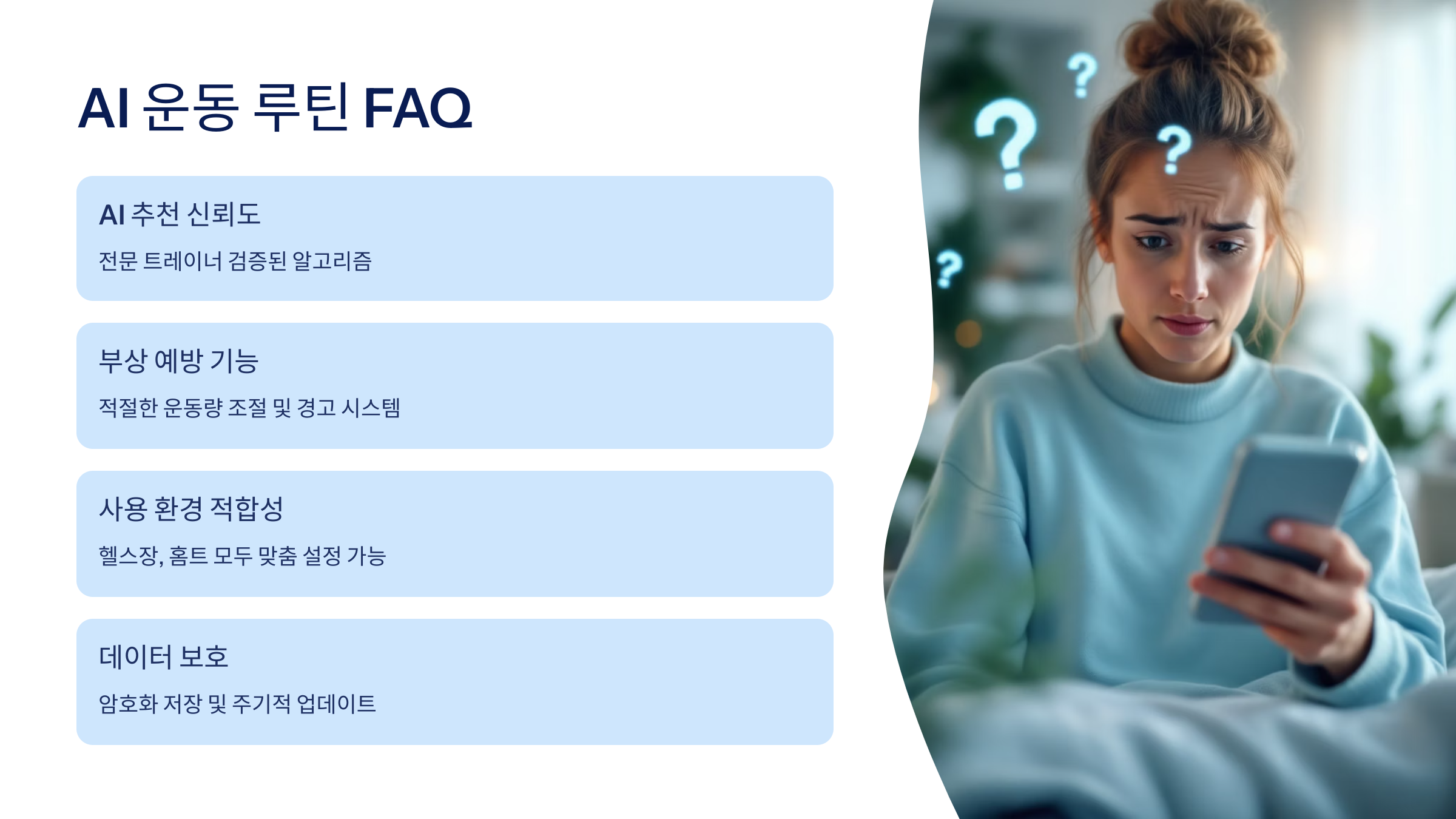 AI 운동 루틴 FAQ

AI 추천 신뢰도

전문 트레이너 검증된 알고리즘

부상 예방 기능

적절한 운동량 조절 및 경고 시스템

사용 환경 적합성

헬스장, 홈트 모두 맞춤 설정 가능

데이터 보호

암호화 저장 및 주기적 업데이트

?

?

?

?